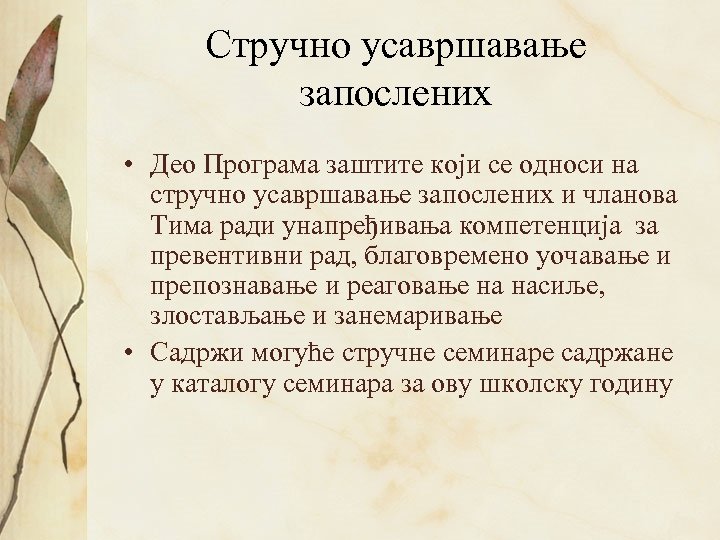 Стручно усавршавање запослених

• Део Програма заштите који се односи на стручно усавршавање запослених и чланова Тима ради унапређивања компетенција за превентивни рад, благовремено уочавање и препознавање и реаговање на насиље, злостављање и занемаривање
• Садржи могуће стручне семинаре садржане у каталогу семинара за ову школску годину